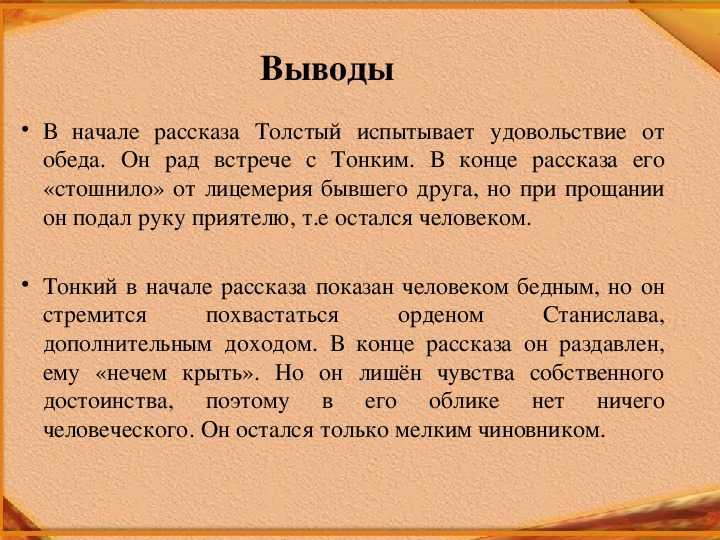 Выводы

• В начале рассказа Толстый испытывает удовольствие от обеда. Он рад встрече с Тонким. В конце рассказа его «стошнило» от лицемерия бывшего друга, но при прощании он подал руку приятелю, т.е остался человеком.

• Тонкий в начале рассказа показан человеком бедным, но он стремится похвастаться орденом Станислава, дополнительным доходом. В конце рассказа он раздавлен, ему «нечем крыть». Но он лишён чувства собственного достоинства, поэтому в его облике нет ничего человеческого. Он остался только мелким чиновником.